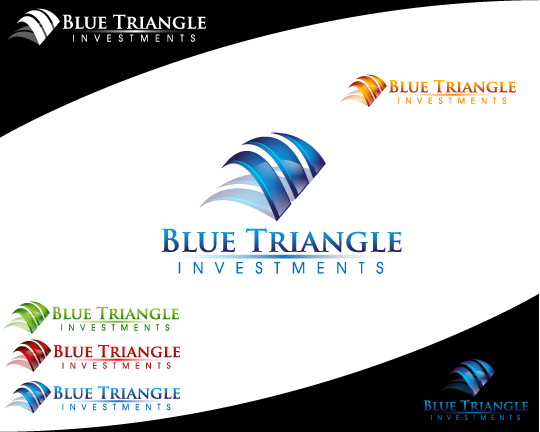 BLUE TRIANGLE
INVESTMENTS

BLUE TRIANGLE
INVESTMENTS

BLUE TRIANGLE
INVESTMENTS

BLUE TRIANGLE
INVESTMENTS

BLUE TRIANGLE
INVESTMENTS

BLUE TRIANGLE
INVESTMENTS

BLUE TRIANGLE
INVESTMENTS